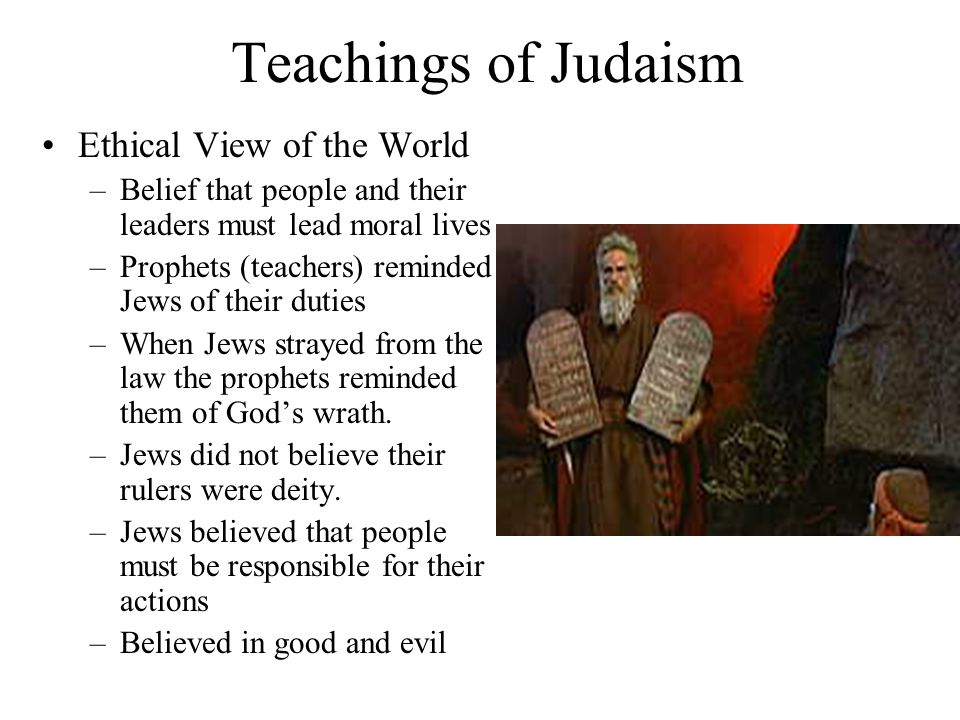 Teachings of Judaism

• Ethical View of the World
– Belief that people and their leaders must lead moral lives
– Prophets (teachers) reminded Jews of their duties
– When Jews strayed from the law the prophets reminded them of God's wrath.
– Jews did not believe their rulers were deity.
– Jews believed that people must be responsible for their actions
– Believed in good and evil